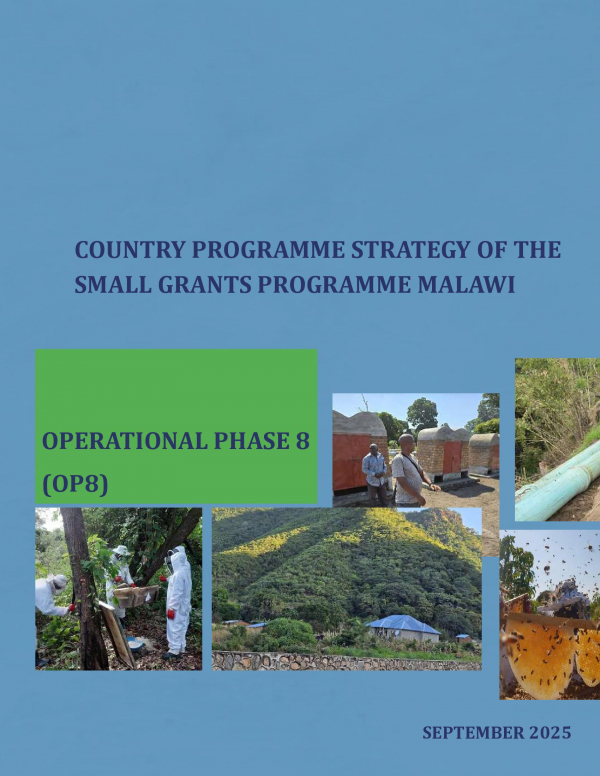 COUNTRY PROGRAMME STRATEGY OF THE SMALL GRANTS PROGRAMME MALAWI

OPERATIONAL PHASE 8 (OP8)

SEPTEMBER 2025